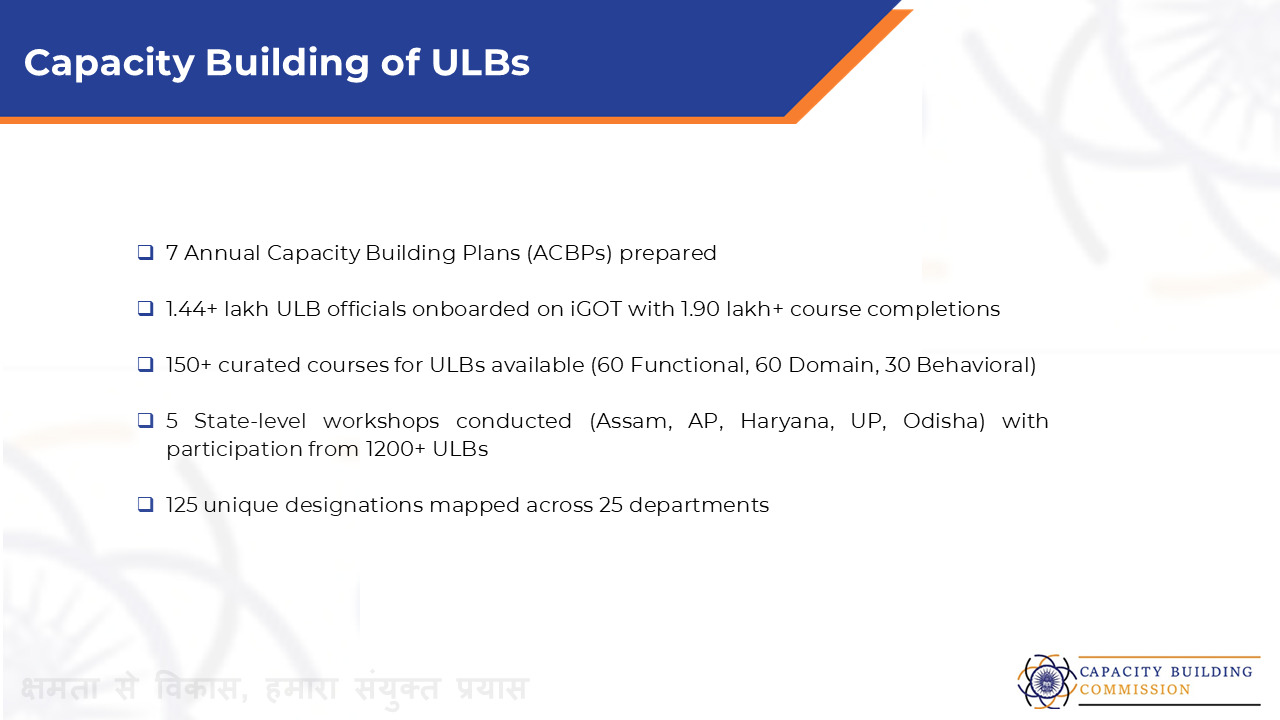 Capacity Building of ULBs

❑ 7 Annual Capacity Building Plans (ACBPs) prepared

❑ 1.44+ lakh ULB officials onboarded on iGOT with 1.90 lakh+ course completions

❑ 150+ curated courses for ULBs available (60 Functional, 60 Domain, 30 Behavioral)

❑ 5 State-level workshops conducted (Assam, AP, Haryana, UP, Odisha) with participation from 1200+ ULBs

❑ 125 unique designations mapped across 25 departments

क्षमता से विकास, हमारा संयुक्त प्रयास

CAPACITY BUILDING COMMISSION